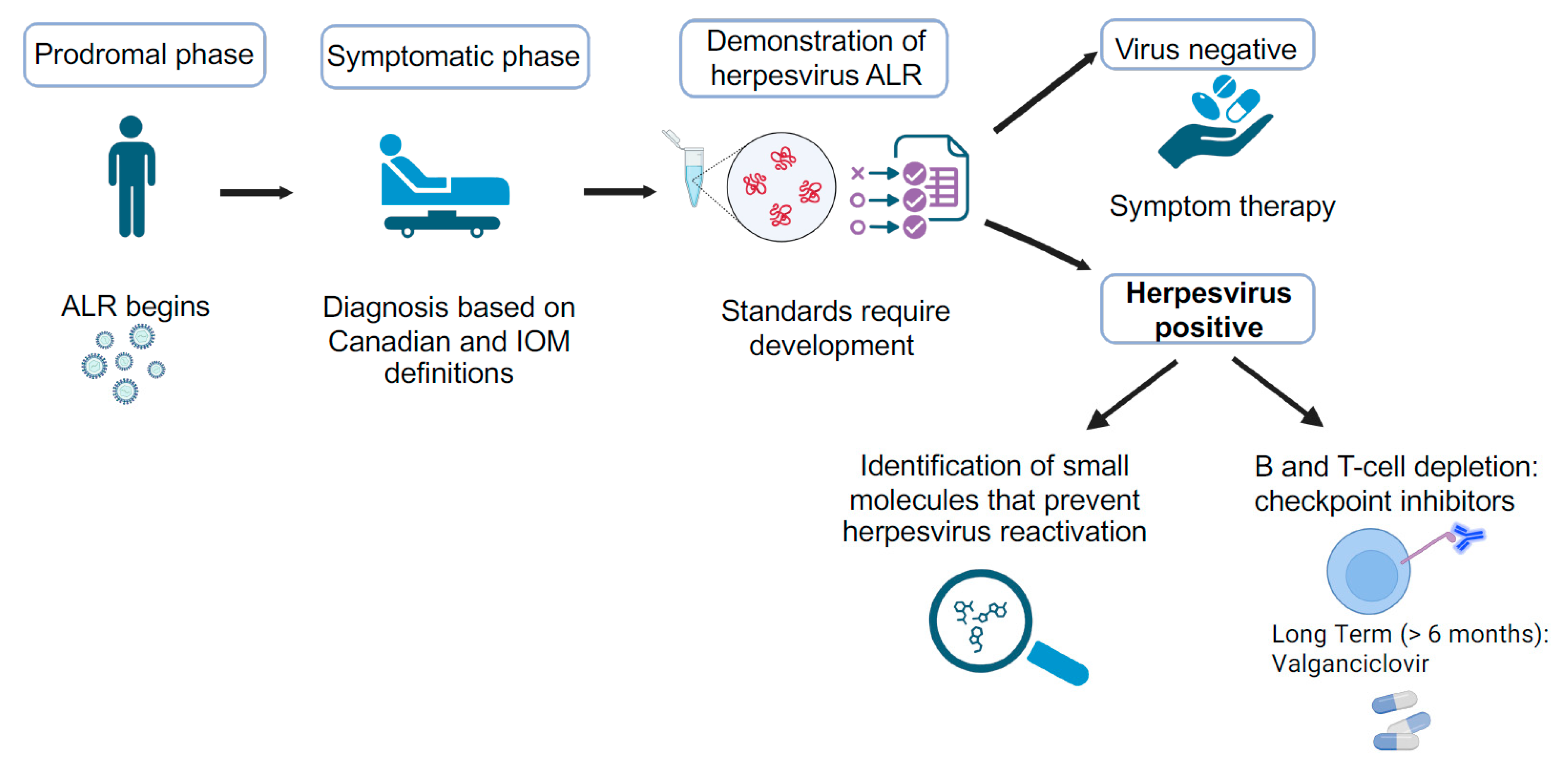 Prodromal phase

ALR begins

Symptomatic phase

Diagnosis based on Canadian and IOM definitions

Demonstration of herpesvirus ALR

Standards require development

Virus negative

Symptom therapy

Herpesvirus positive

Identification of small molecules that prevent herpesvirus reactivation

B and T-cell depletion: checkpoint inhibitors

Long Term (> 6 months): Valganciclovir